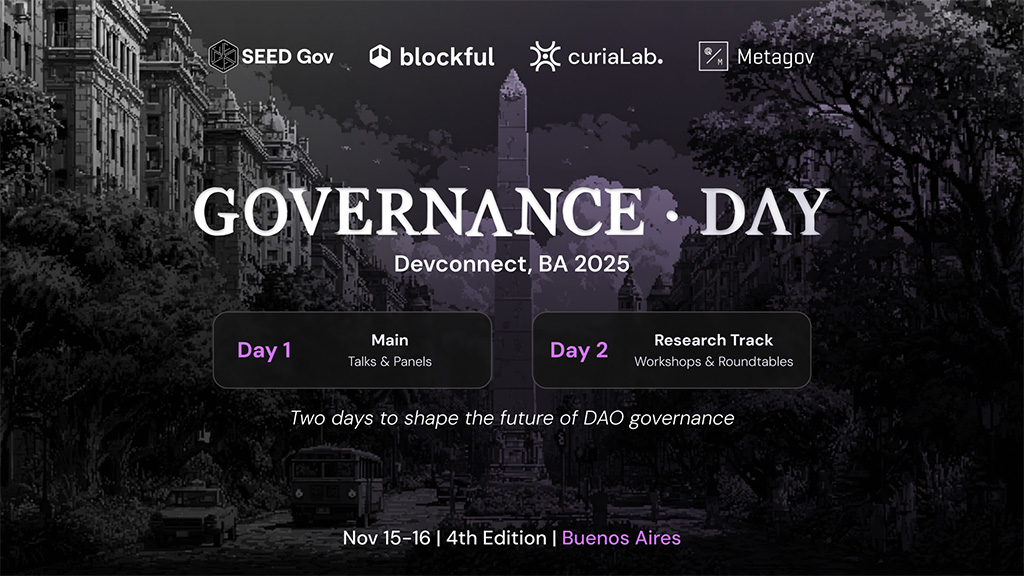 SEED Gov blockful curiaLab. Metagov

GOVERNANCE · DAY
Devconnect, BA 2025

Day 1 Main
Talks & Panels

Day 2 Research Track
Workshops & Roundtables

Two days to shape the future of DAO governance

Nov 15-16 | 4th Edition | Buenos Aires